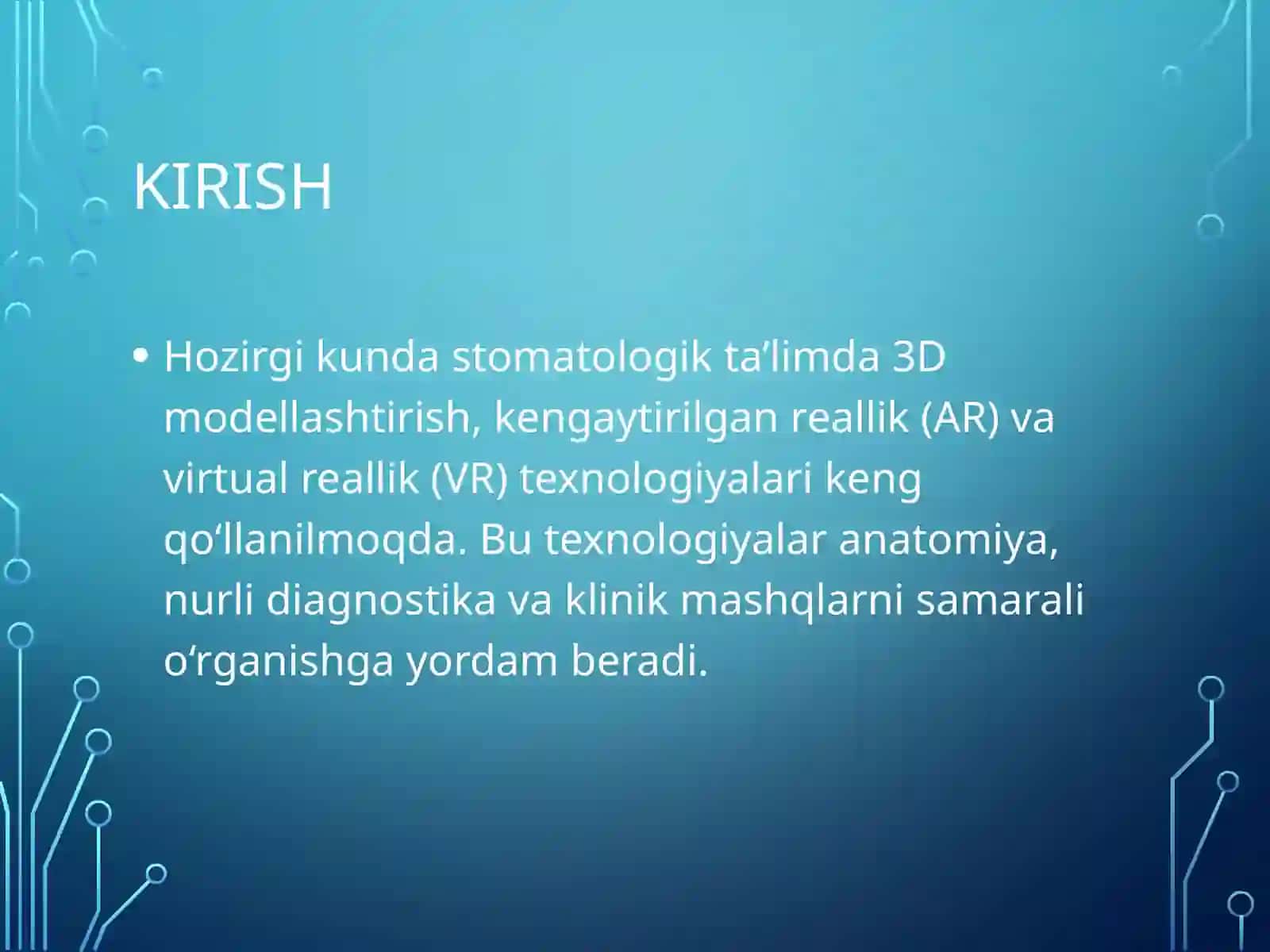 KIRISH

• Hozirgi kunda stomatologik ta’limda 3D modellashtirish, kengaytirilgan reallik (AR) va virtual reallik (VR) texnologiyalari keng qo‘llanilmoqda. Bu texnologiyalar anatomiya, nurli diagnostika va klinik mashqlarni samarali o‘rganishga yordam beradi.